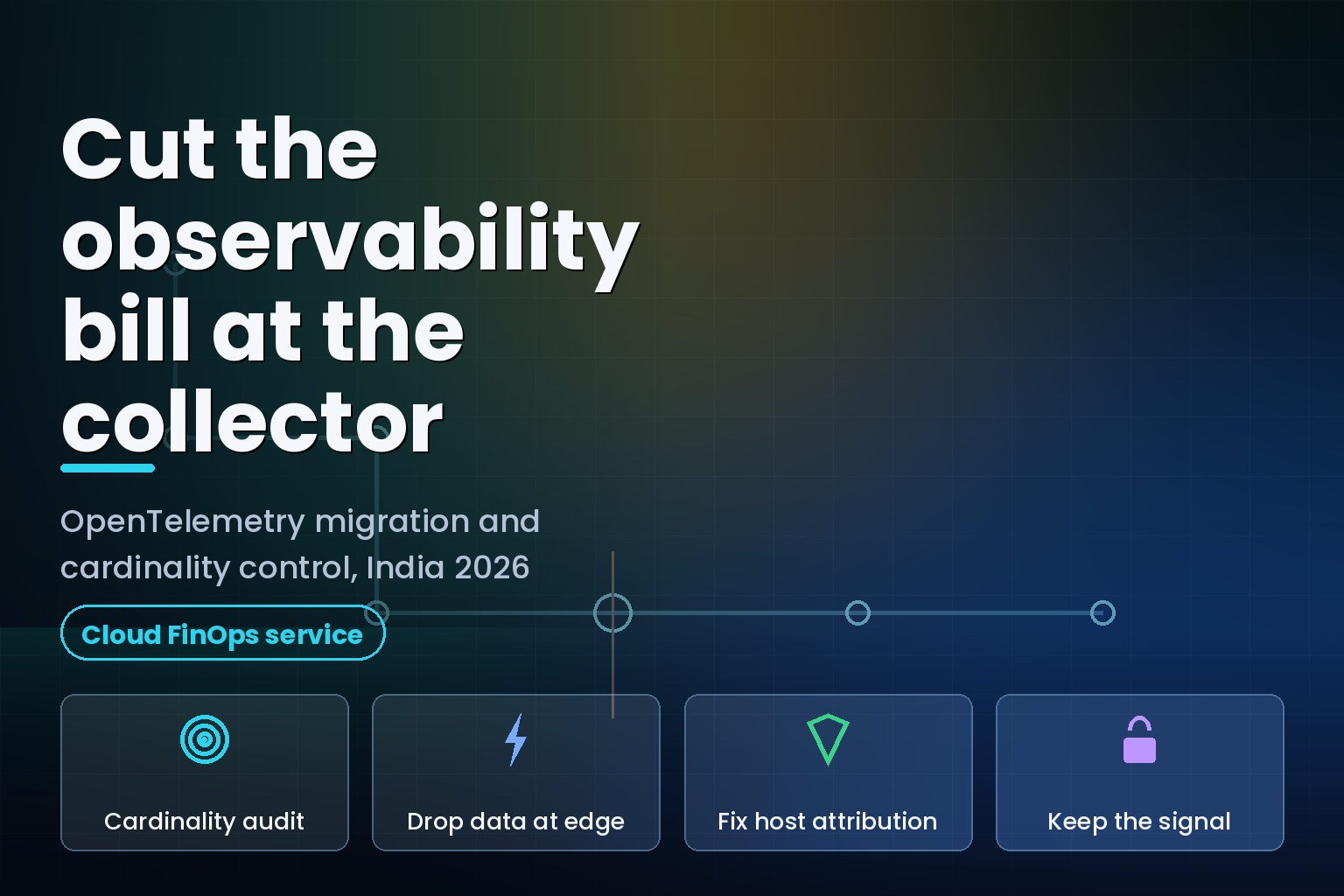 Cut the observability bill at the collector

OpenTelemetry migration and cardinality control, India 2026

Cloud FinOps service

Cardinality audit

Drop data at edge

Fix host attribution

Keep the signal